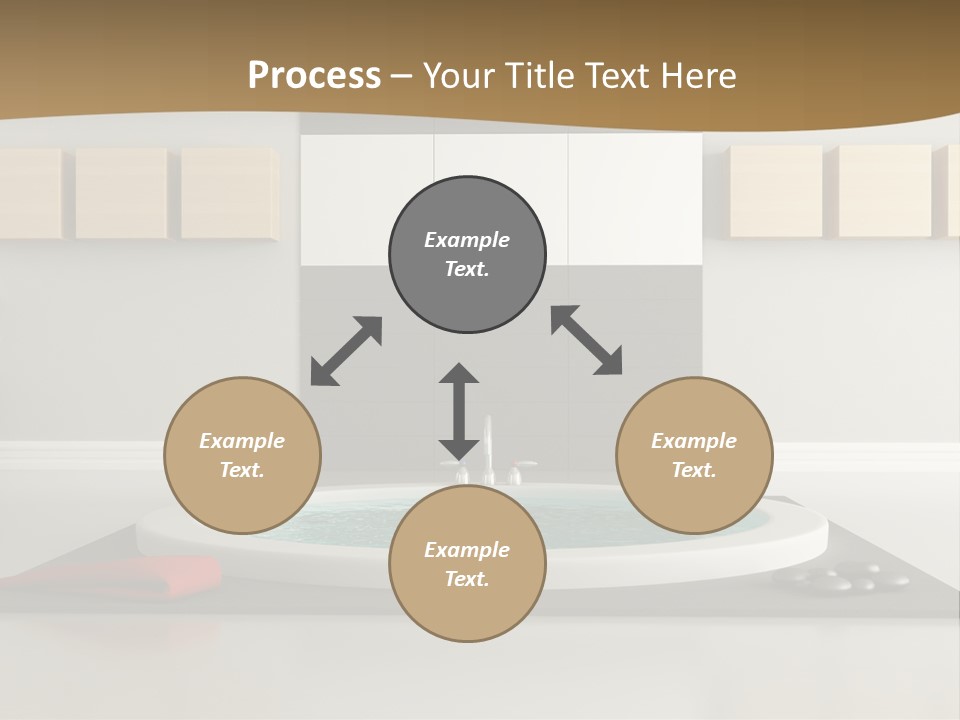 Process – Your Title Text Here

Example Text.

Example Text.

Example Text.

Example Text.